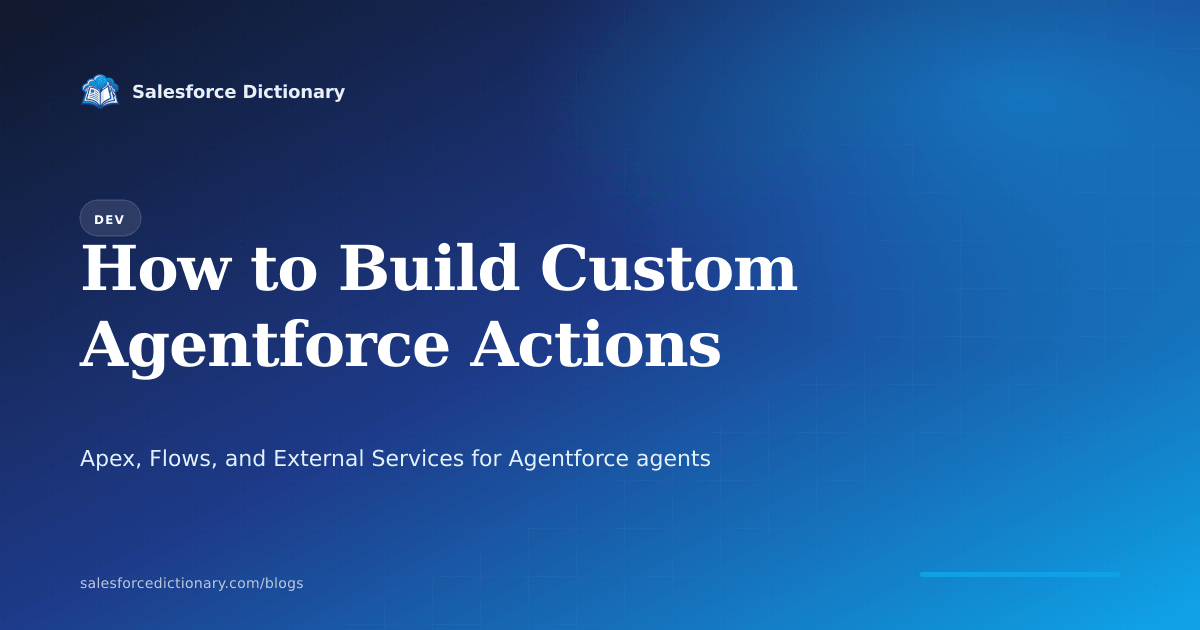 Salesforce Dictionary

DEV

How to Build Custom Agentforce Actions

Apex, Flows, and External Services for Agentforce agents

salesforcedictionary.com/blogs